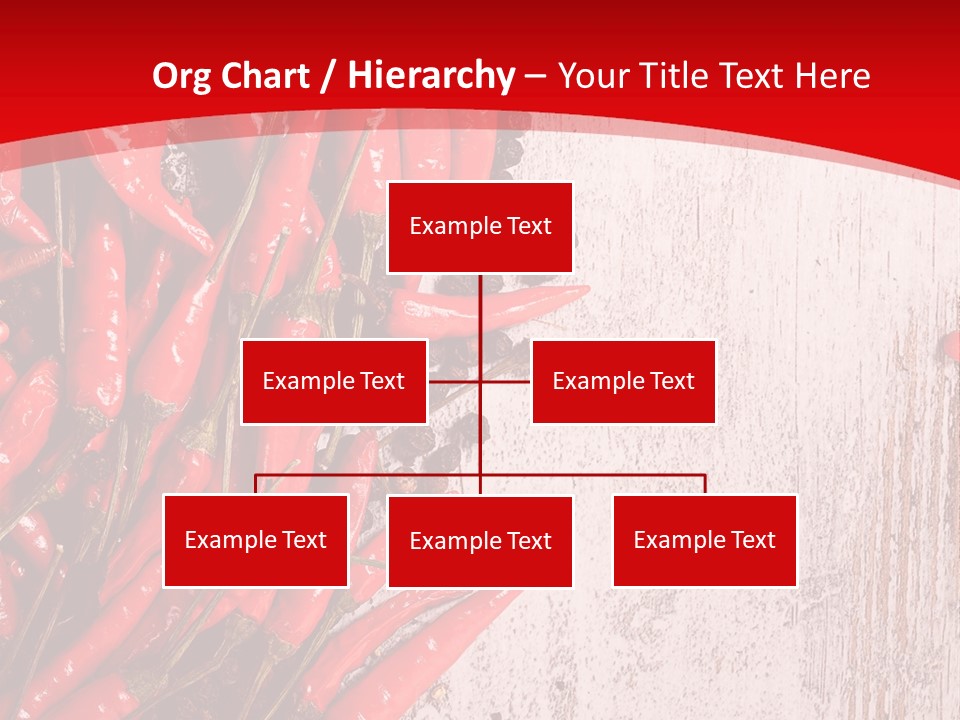 Org Chart / Hierarchy – Your Title Text Here

Example Text

Example Text

Example Text

Example Text

Example Text

Example Text